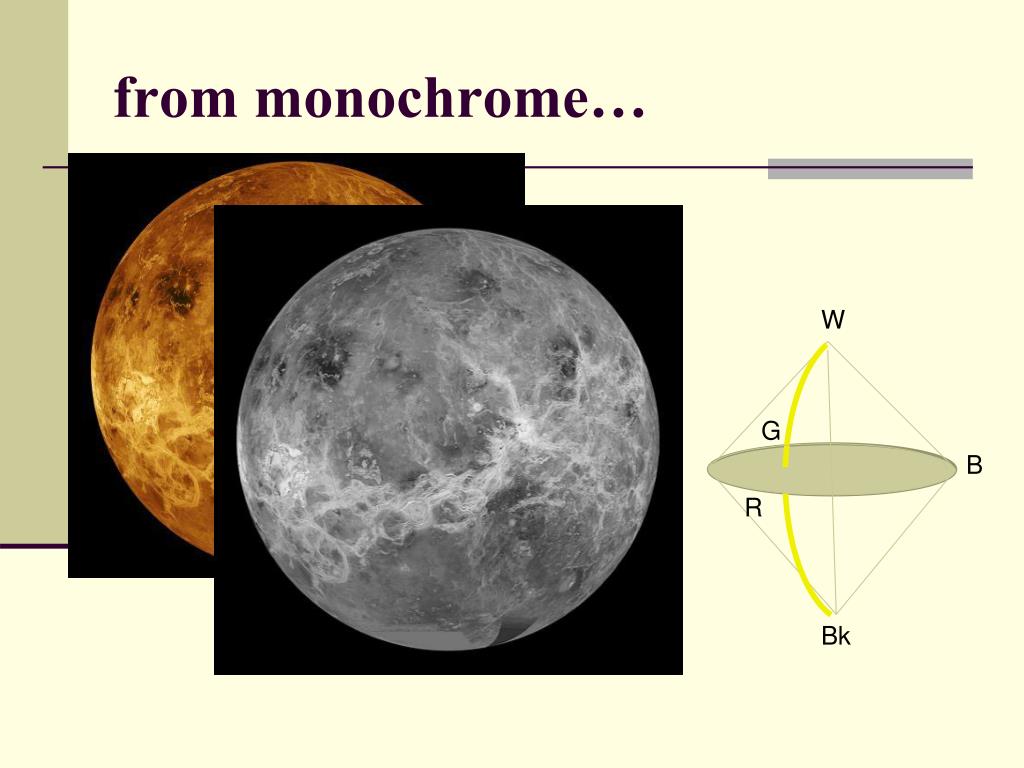 from monochrome…

W
G
B
R
Bk